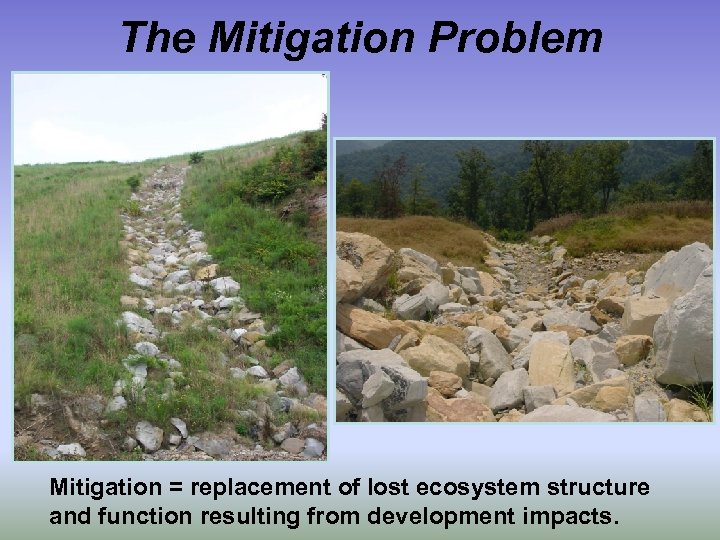 The Mitigation Problem

Mitigation = replacement of lost ecosystem structure and function resulting from development impacts.